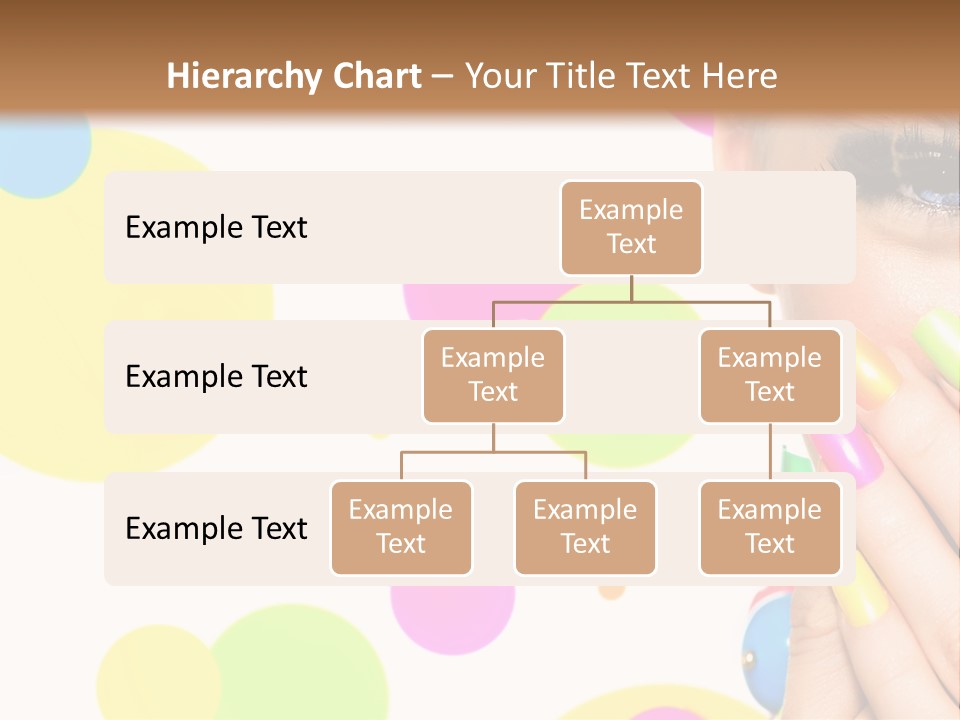 Hierarchy Chart – Your Title Text Here

Example Text

Example Text

Example Text

Example Text

Example Text

Example Text

Example Text

Example Text

Example Text